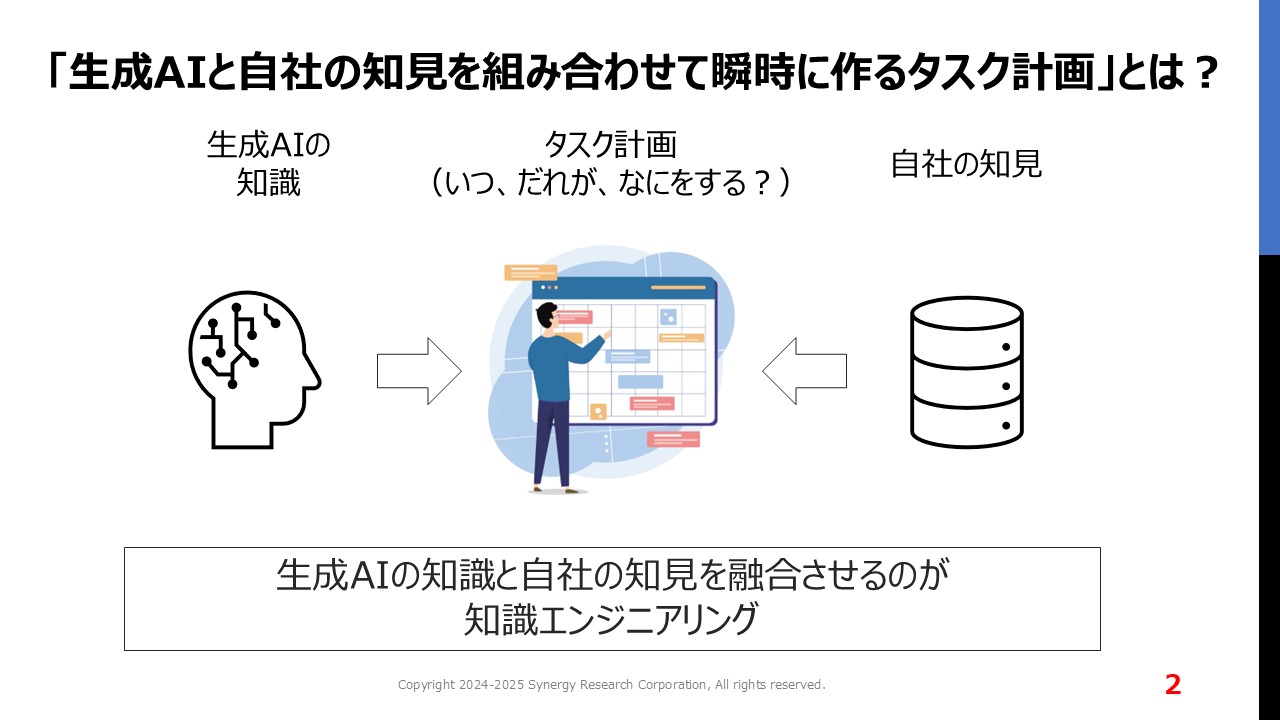 「生成AIと自社の知見を組み合わせて瞬時に作るタスク計画」とは？

生成AIの
知識

タスク計画
（いつ、だれが、なにをする？）

自社の知見

生成AIの知識と自社の知見を融合させるのが
知識エンジニアリング

Copyright 2024-2025 Synergy Research Corporation, All rights reserved.

2